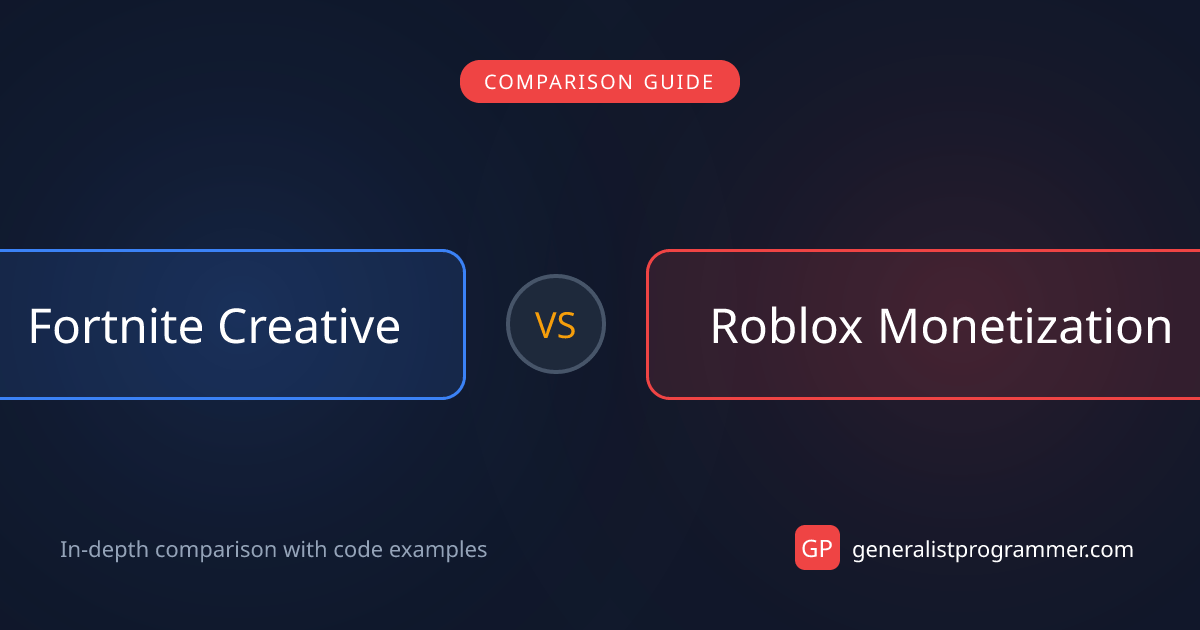 COMPARISON GUIDE

Fortnite Creative

VS

Roblox Monetization

In-depth comparison with code examples

GP generalistprogrammer.com